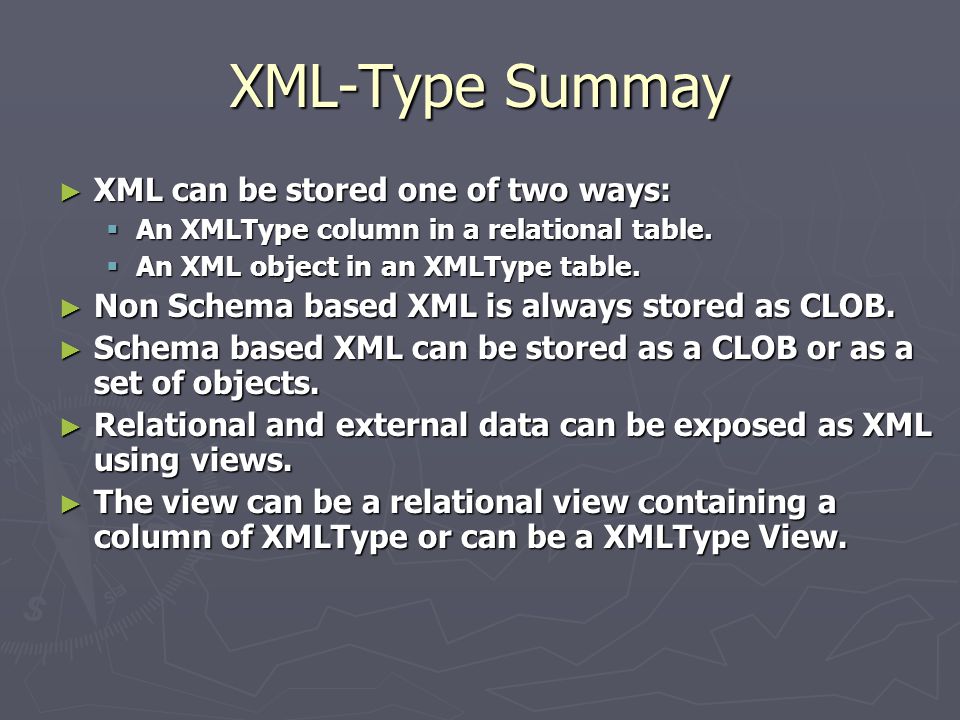 XML-Type Summay

► XML can be stored one of two ways:
  ▪ An XMLType column in a relational table.
  ▪ An XML object in an XMLType table.
► Non Schema based XML is always stored as CLOB.
► Schema based XML can be stored as a CLOB or as a set of objects.
► Relational and external data can be exposed as XML using views.
► The view can be a relational view containing a column of XMLType or can be a XMLType View.